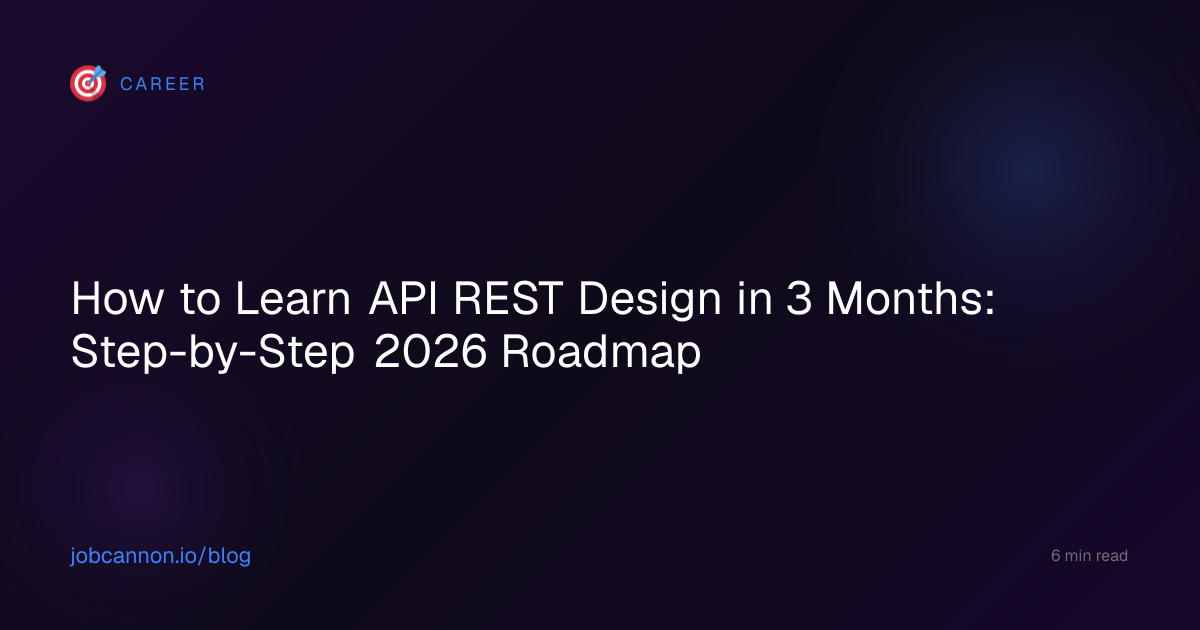 CAREER

How to Learn API REST Design in 3 Months: Step-by-Step 2026 Roadmap

jobcannon.io/blog

6 min read